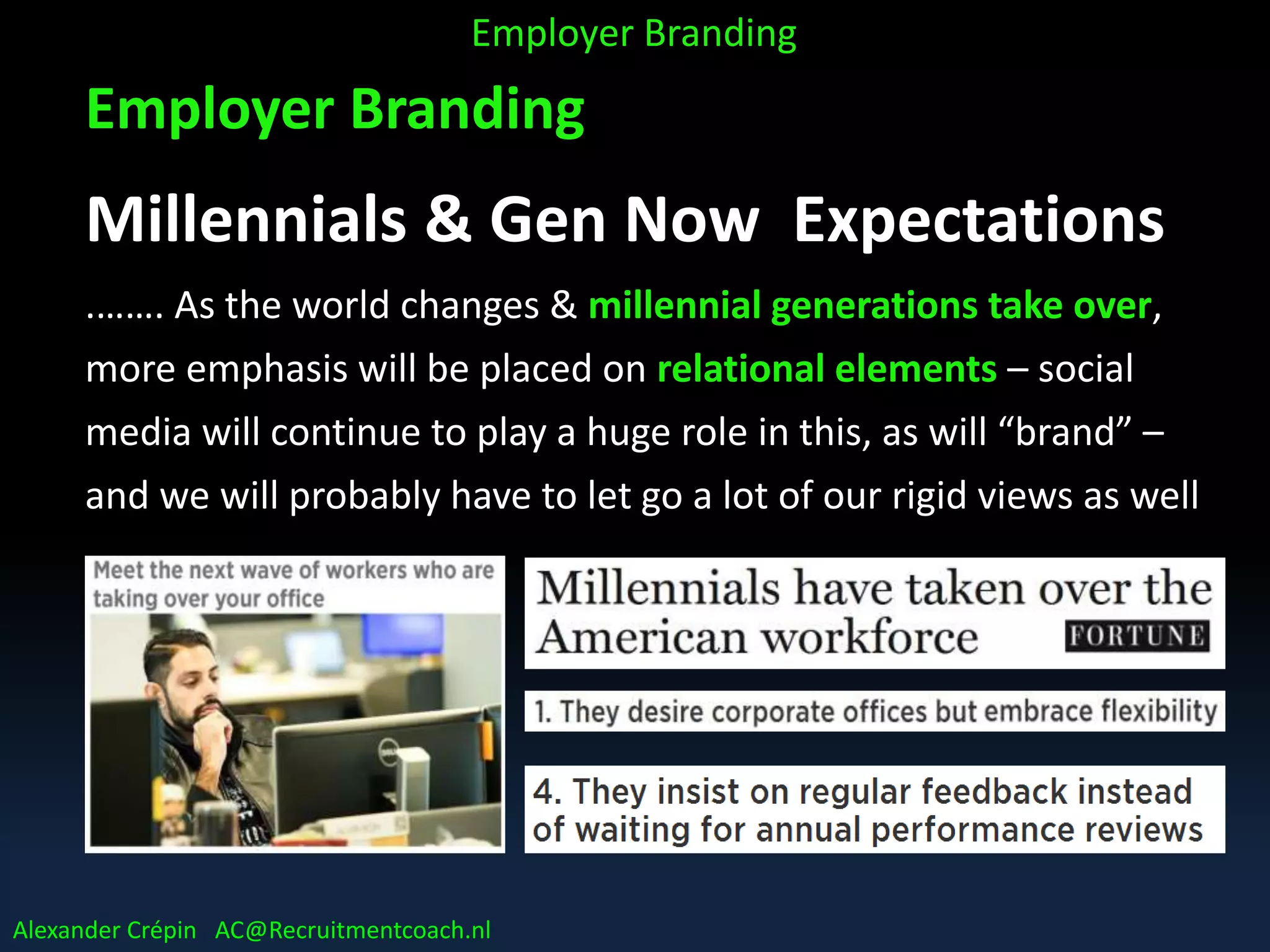 Employer Branding

Employer Branding

Millennials & Gen Now Expectations

…….. As the world changes & millennial generations take over, more emphasis will be placed on relational elements – social media will continue to play a huge role in this, as will “brand” – and we will probably have to let go a lot of our rigid views as well

Meet the next wave of workers who are taking over your office

Millennials have taken over the American workforce FORTUNE

1. They desire corporate offices but embrace flexibility

4. They insist on regular feedback instead of waiting for annual performance reviews

Alexander Crépin AC@Recruitmentcoach.nl